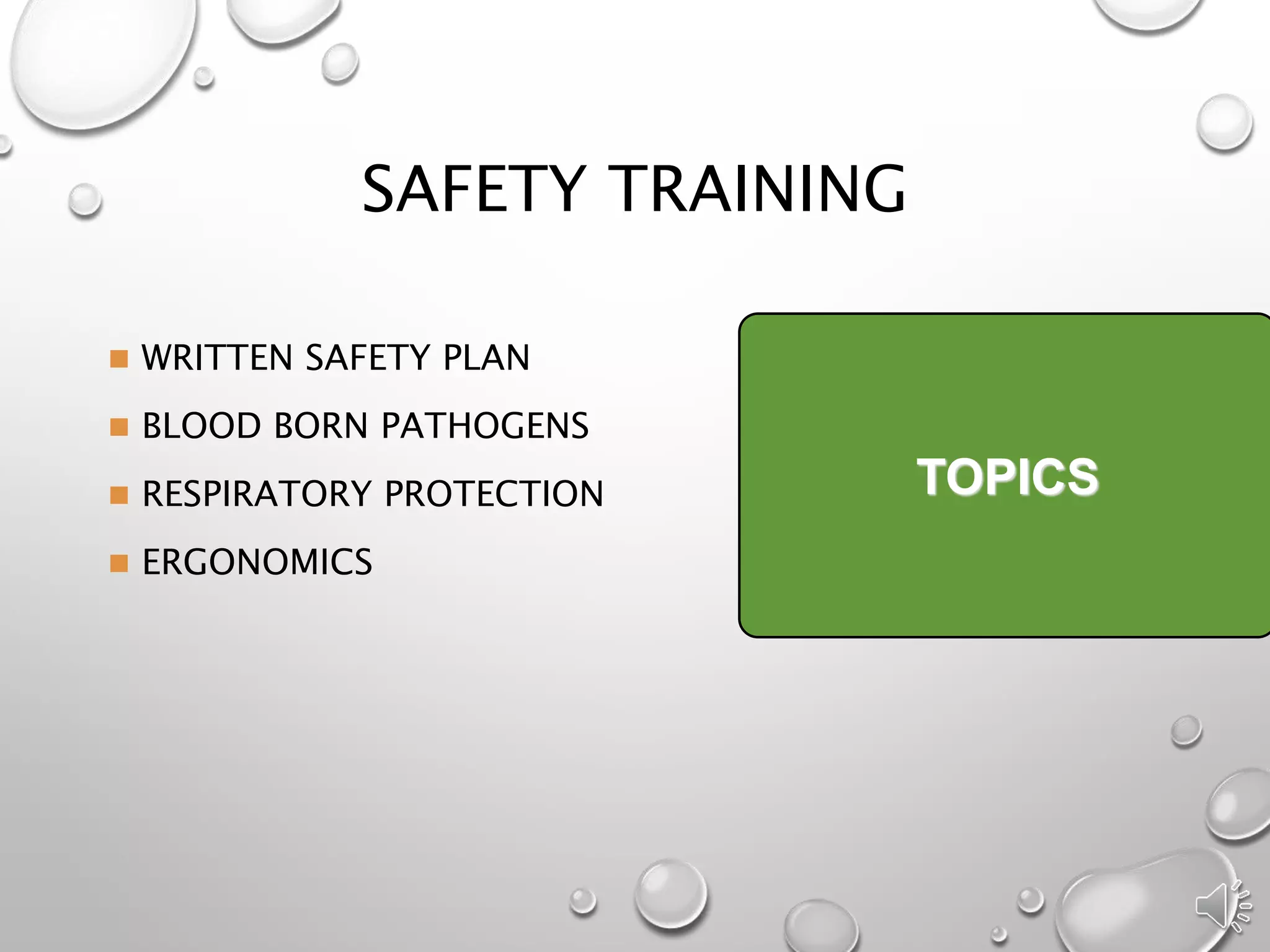 SAFETY TRAINING

- WRITTEN SAFETY PLAN
- BLOOD BORN PATHOGENS
- RESPIRATORY PROTECTION
- ERGONOMICS

TOPICS